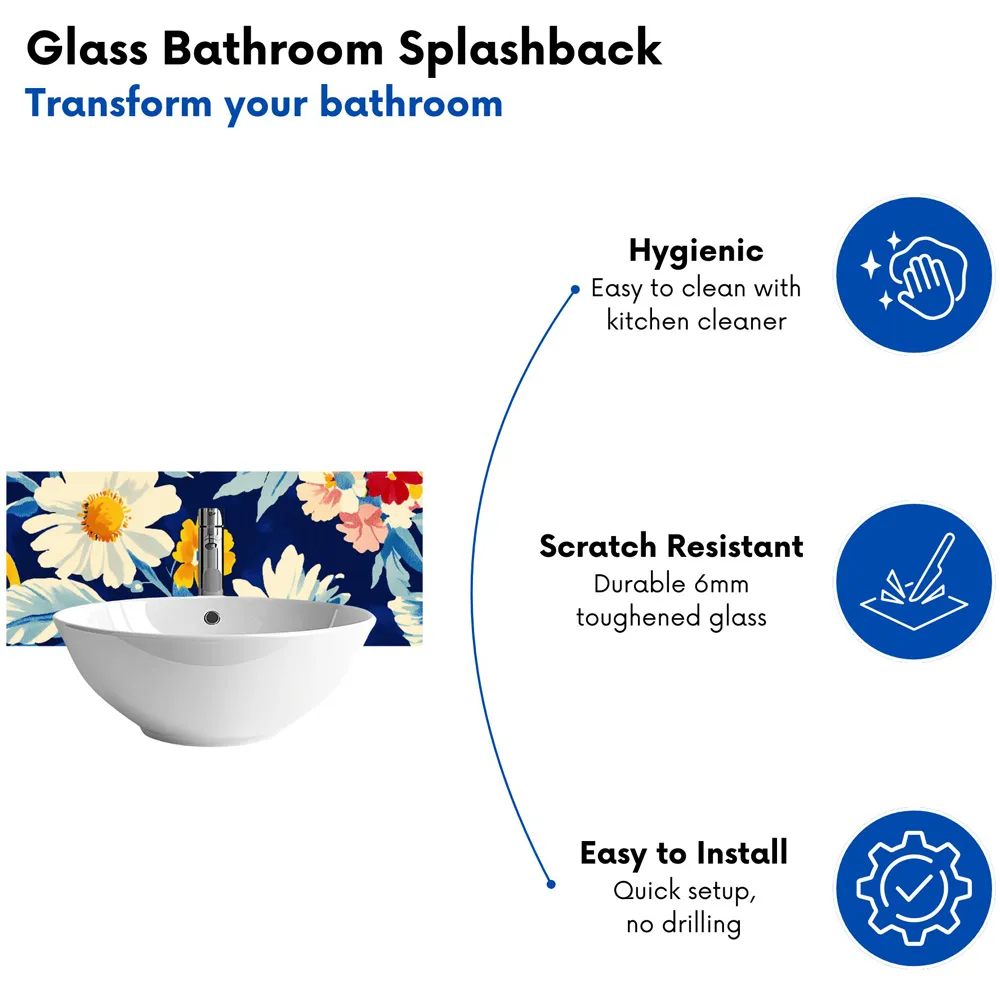 Glass Bathroom Splashback
Transform your bathroom

Hygienic
Easy to clean with kitchen cleaner

Scratch Resistant
Durable 6mm toughened glass

Easy to Install
Quick setup, no drilling